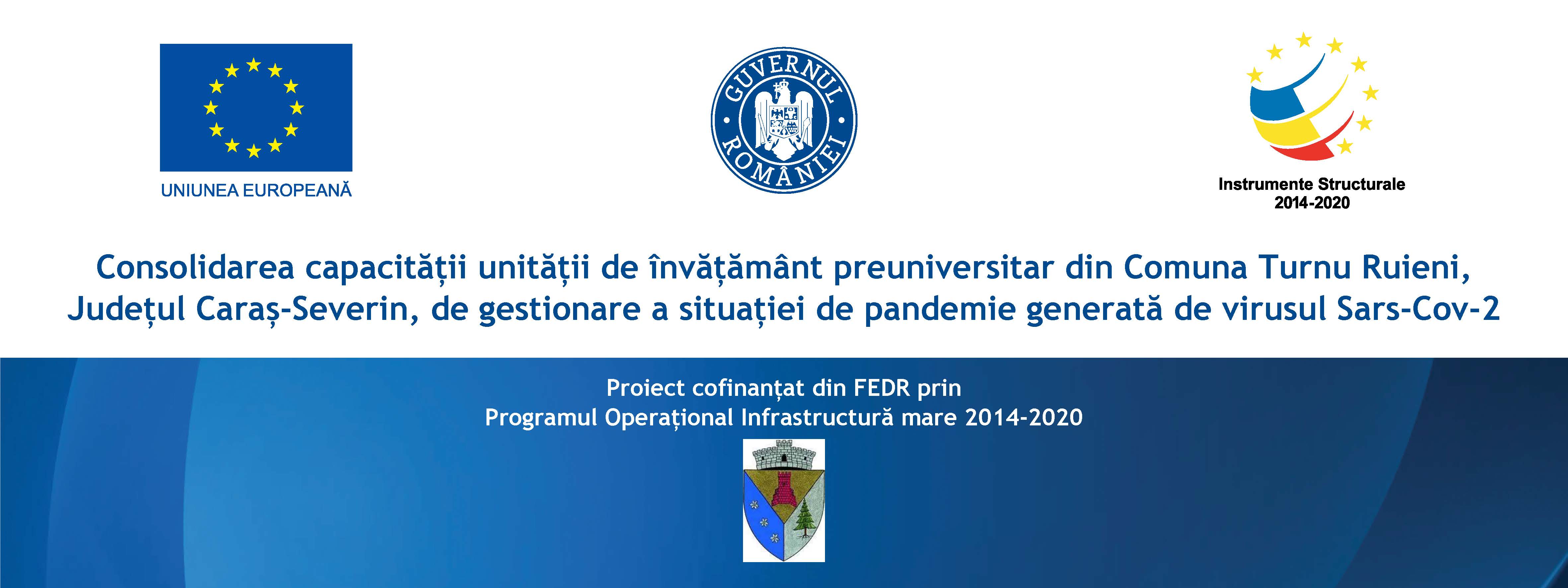 UNIUNEA EUROPEANĂ

GUVERNUL ROMÂNIEI

Instrumente Structurale 2014-2020

Consolidarea capacității unității de învățământ preuniversitar din Comuna Turnu Ruieni, Județul Caraș-Severin, de gestionare a situației de pandemie generată de virusul Sars-Cov-2

Proiect cofinanțat din FEDR prin
Programul Operațional Infrastructură mare 2014-2020